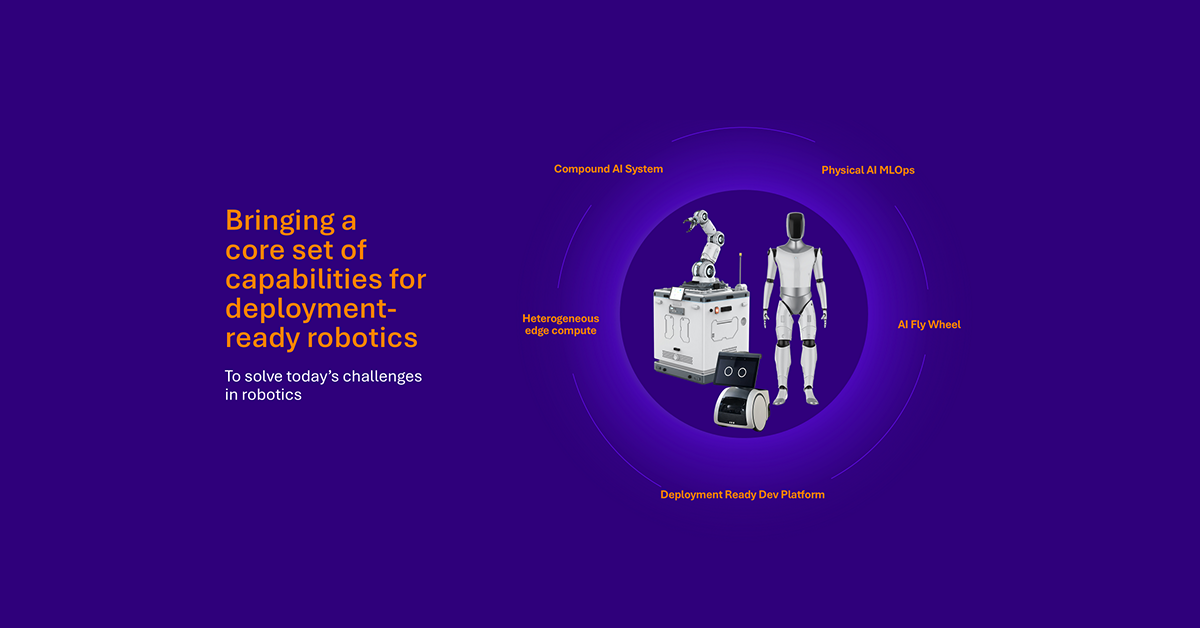 Bringing a core set of capabilities for deployment-ready robotics

To solve today's challenges in robotics

Compound AI System

Physical AI MLOps

Heterogeneous edge compute

AI Fly Wheel

Deployment Ready Dev Platform